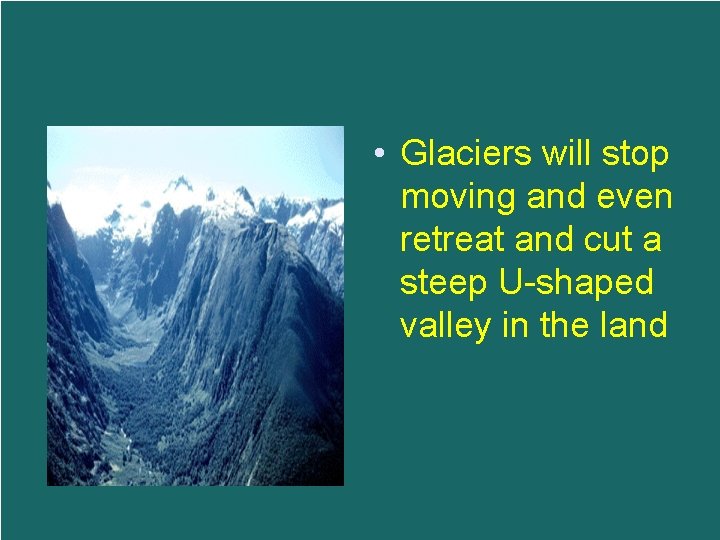 • Glaciers will stop moving and even retreat and cut a steep U-shaped valley in the land